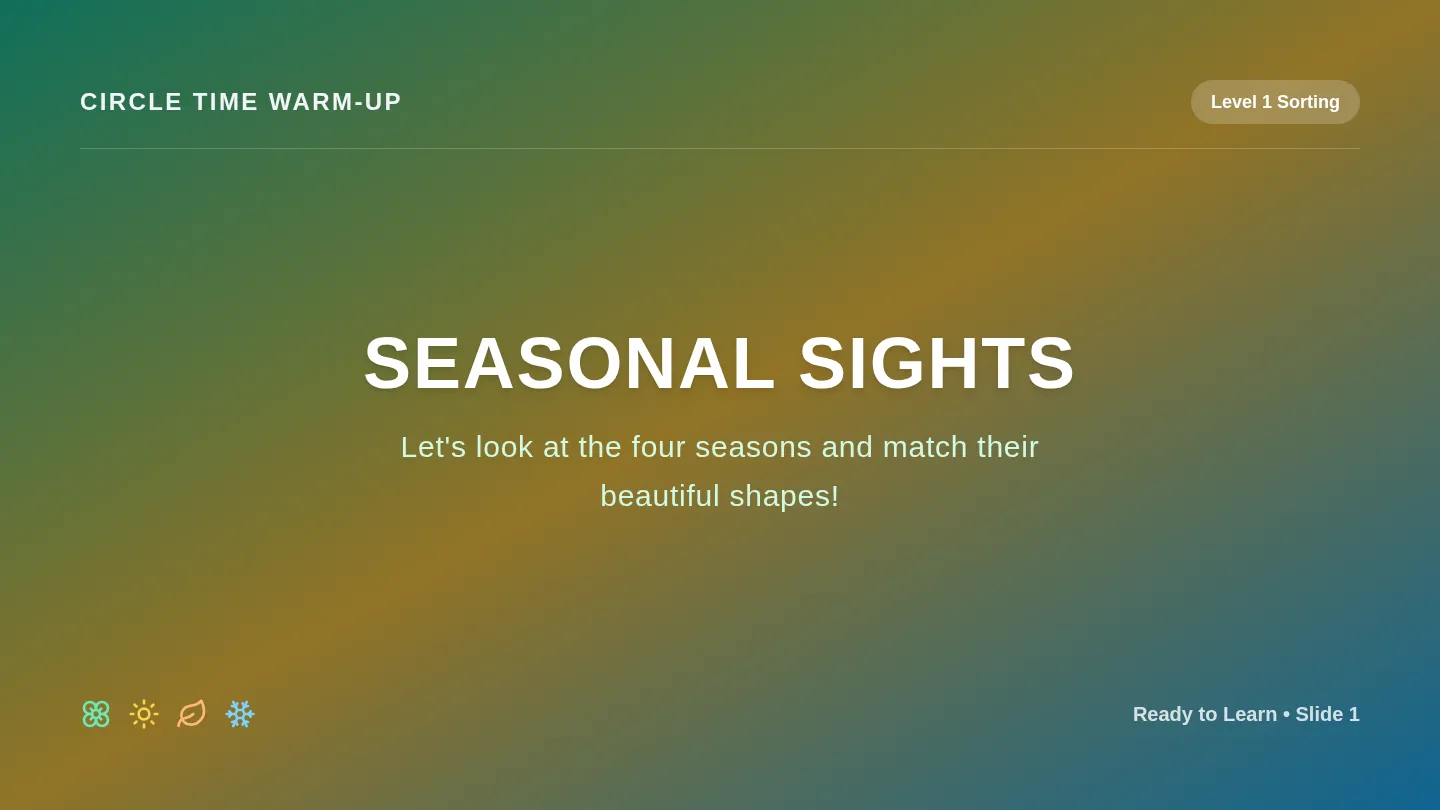 CIRCLE TIME WARM-UP

Level 1 Sorting

SEASONAL SIGHTS

Let's look at the four seasons and match their beautiful shapes!

Ready to Learn • Slide 1